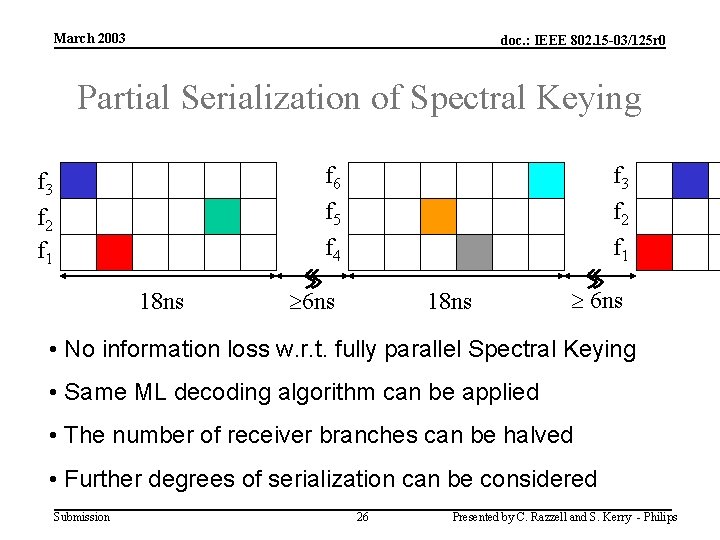 March 2003

doc.: IEEE 802.15-03/125r0

Partial Serialization of Spectral Keying

$f_3$
$f_2$
$f_1$

$f_6$
$f_5$
$f_4$

$f_3$
$f_2$
$f_1$

18ns

$\geq$6ns

18ns

$\geq$ 6ns

• No information loss w.r.t. fully parallel Spectral Keying

• Same ML decoding algorithm can be applied

• The number of receiver branches can be halved

• Further degrees of serialization can be considered

Submission

26

Presented by C. Razzell and S. Kerry - Philips